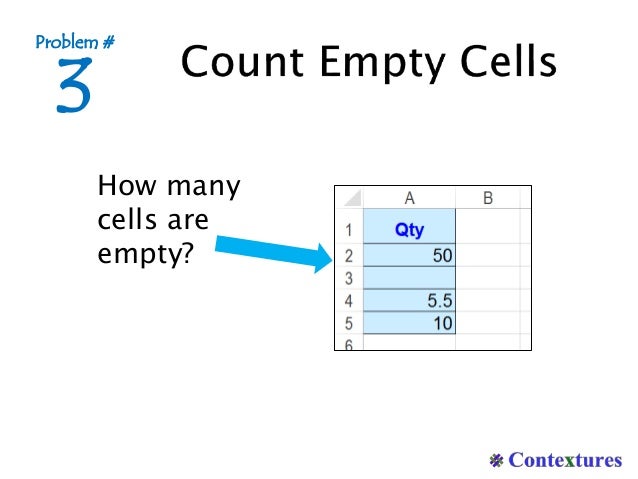 Problem #
3

Count Empty Cells

How many cells are empty?

| | A | B |
|---|---|---|
| 1 | Qty | |
| 2 | 50 | |
| 3 | | |
| 4 | 5.5 | |
| 5 | 10 | |
| 6 | | |

Contextures